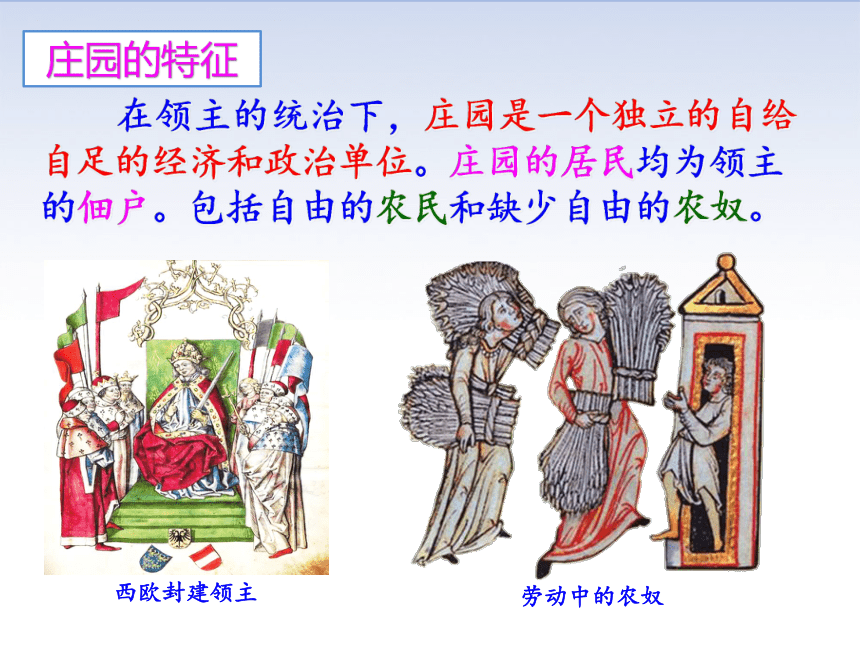 庄园的特征

在领主的统治下，庄园是一个独立的自给自足的经济和政治单位。庄园的居民均为领主的佃户。包括自由的农民和缺少自由的农奴。

西欧封建领主

劳动中的农奴